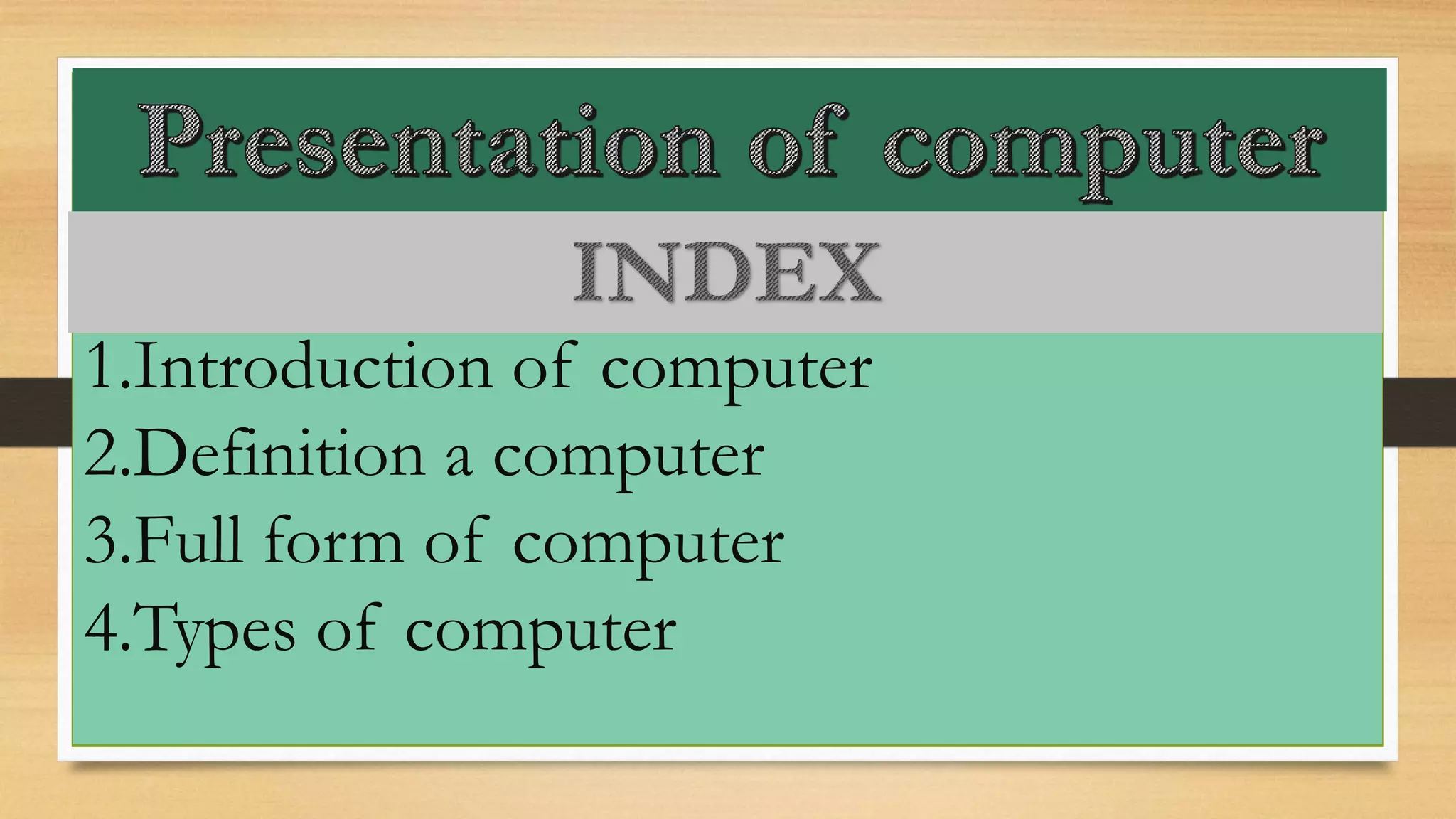 Presentation of computer

INDEX

1.Introduction of computer
2.Definition a computer
3.Full form of computer
4.Types of computer